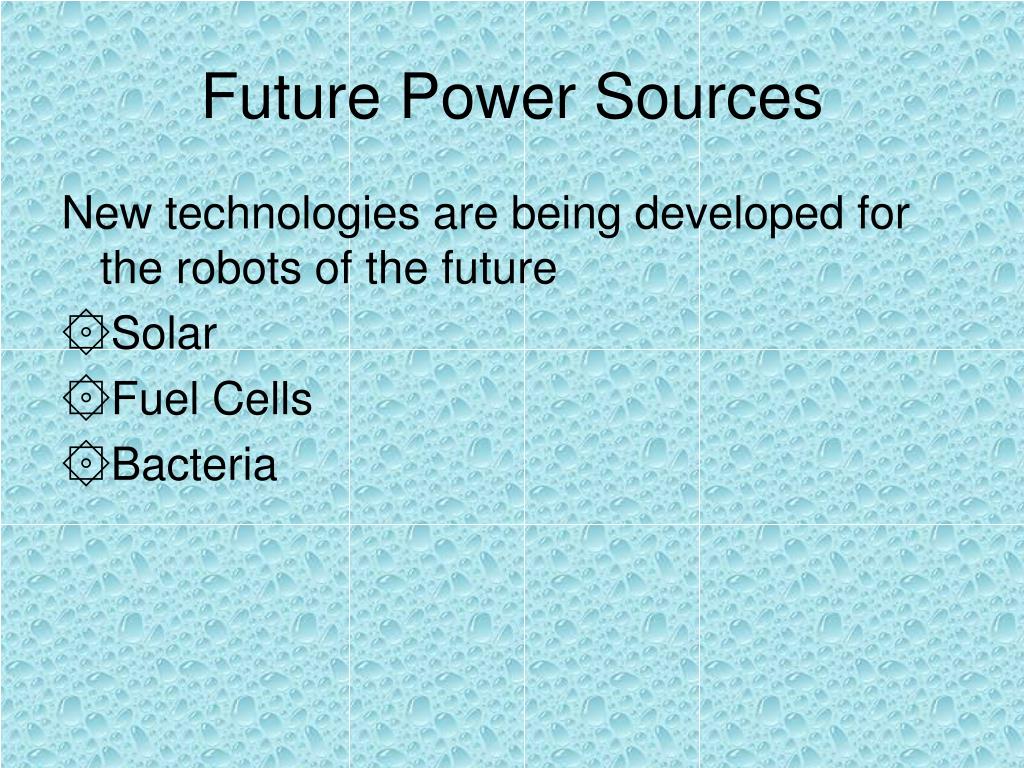 Future Power Sources

New technologies are being developed for the robots of the future

۞Solar

۞Fuel Cells

۞Bacteria